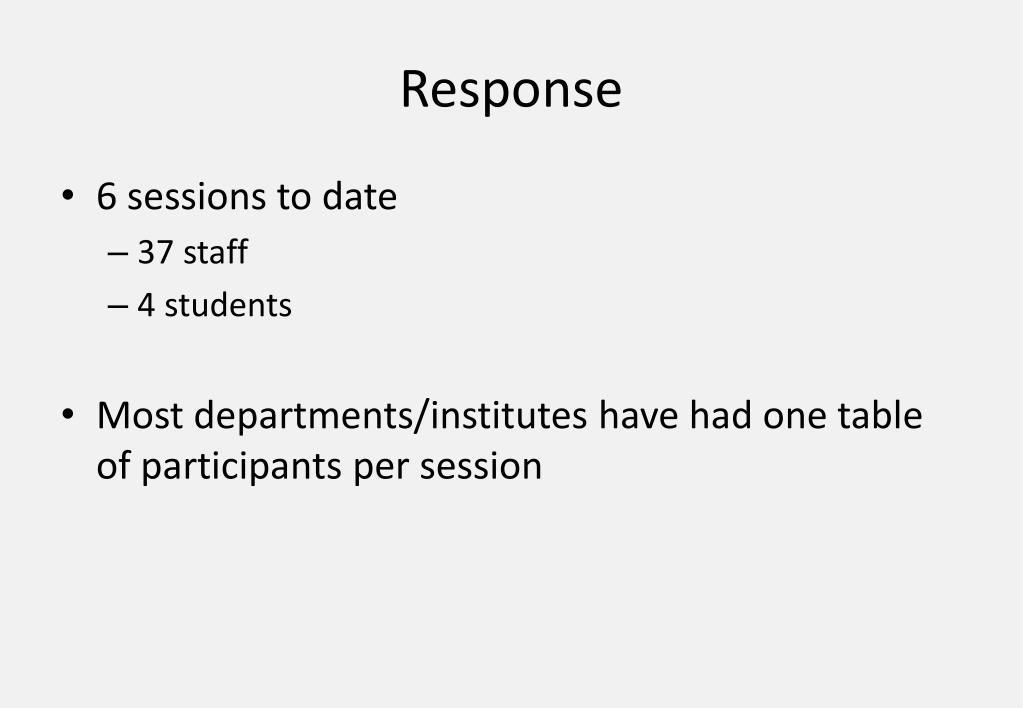 Response

• 6 sessions to date
– 37 staff
– 4 students

• Most departments/institutes have had one table of participants per session